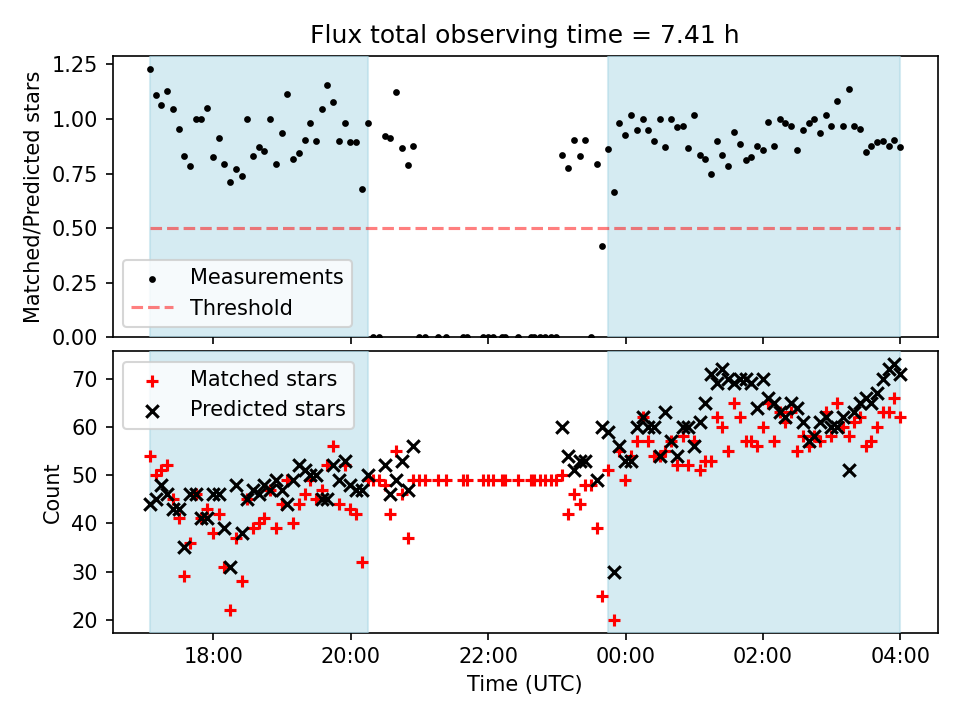 Flux total observing time = 7.41 h

Matched/Predicted stars

1.25
1.00
0.75
0.50
0.25
0.00

Measurements
Threshold

Count

70
60
50
40
30
20

Matched stars
Predicted stars

18:00
20:00
22:00
00:00
02:00
04:00

Time (UTC)